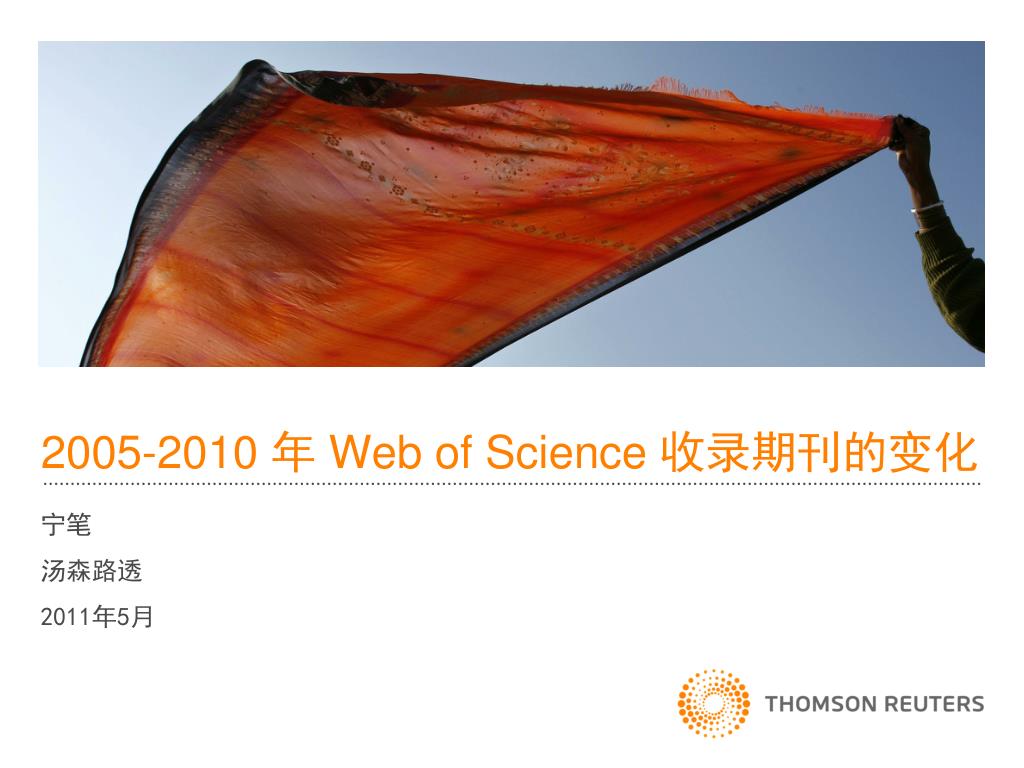 2005-2010 年 Web of Science 收录期刊的变化

宁笔

汤森路透

2011年5月

THOMSON REUTERS